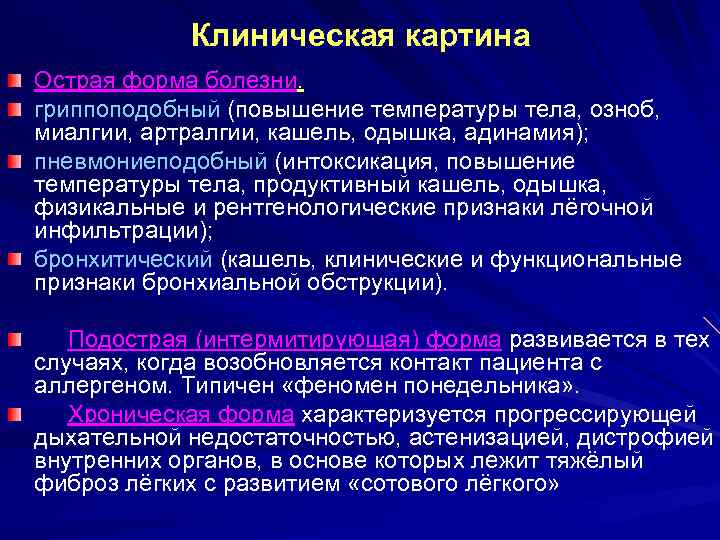 Клиническая картина

Острая форма болезни.

гриппоподобный (повышение температуры тела, озноб, миалгии, артралгии, кашель, одышка, адинамия);

пневмониеподобный (интоксикация, повышение температуры тела, продуктивный кашель, одышка, физикальные и рентгенологические признаки лёгочной инфильтрации);

бронхитический (кашель, клинические и функциональные признаки бронхиальной обструкции).

Подострая (интермитирующая) форма развивается в тех случаях, когда возобновляется контакт пациента с аллергеном. Типичен «феномен понедельника».

Хроническая форма характеризуется прогрессирующей дыхательной недостаточностью, астенизацией, дистрофией внутренних органов, в основе которых лежит тяжёлый фиброз лёгких с развитием «сотового лёгкого»